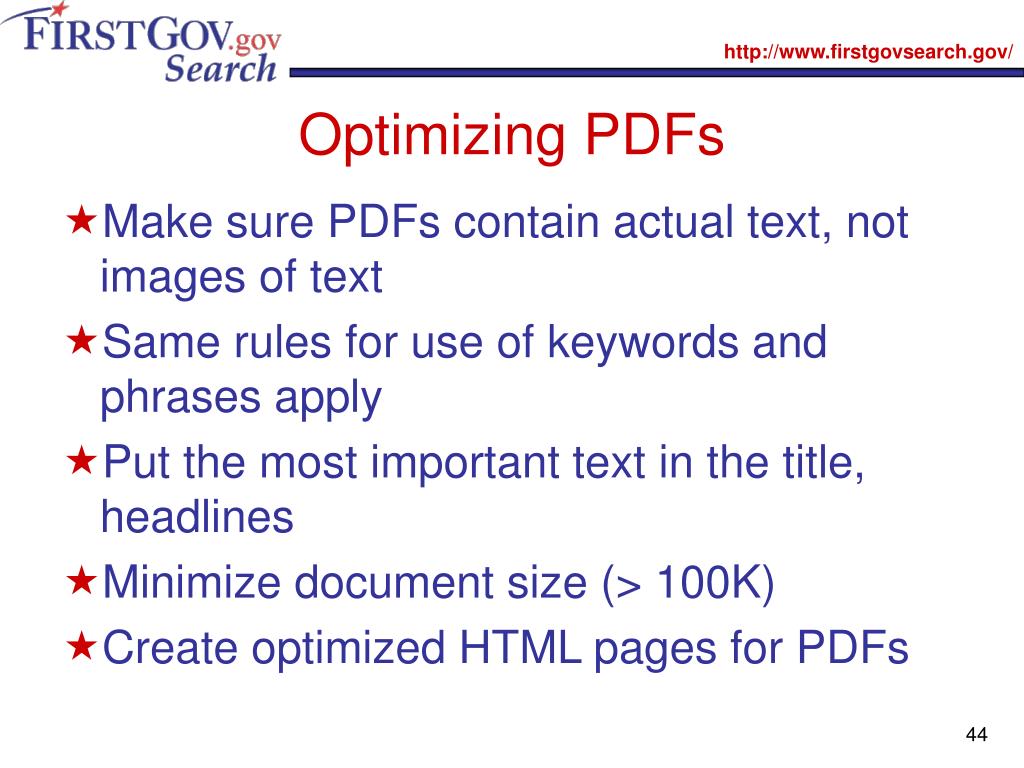 FIRSTGOV.gov Search

http://www.firstgovsearch.gov/

Optimizing PDFs

★Make sure PDFs contain actual text, not images of text

★Same rules for use of keywords and phrases apply

★Put the most important text in the title, headlines

★Minimize document size (> 100K)

★Create optimized HTML pages for PDFs

44